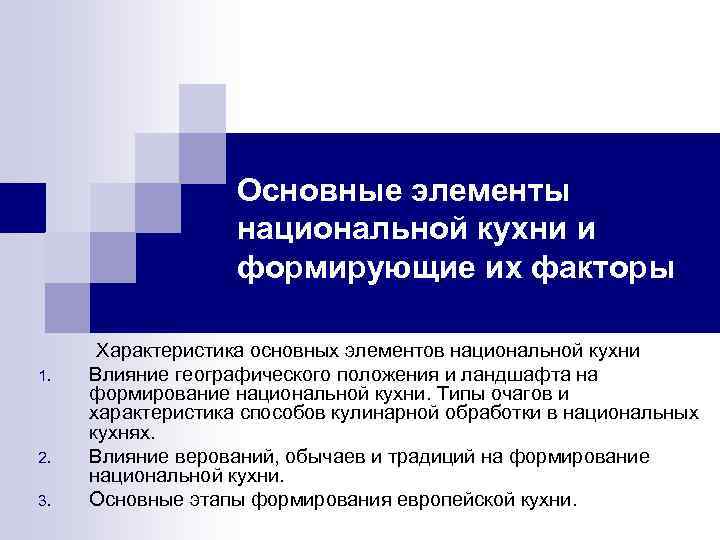 Основные элементы национальной кухни и формирующие их факторы

Характеристика основных элементов национальной кухни

1. Влияние географического положения и ландшафта на формирование национальной кухни. Типы очагов и характеристика способов кулинарной обработки в национальных кухнях.
2. Влияние верований, обычаев и традиций на формирование национальной кухни.
3. Основные этапы формирования европейской кухни.